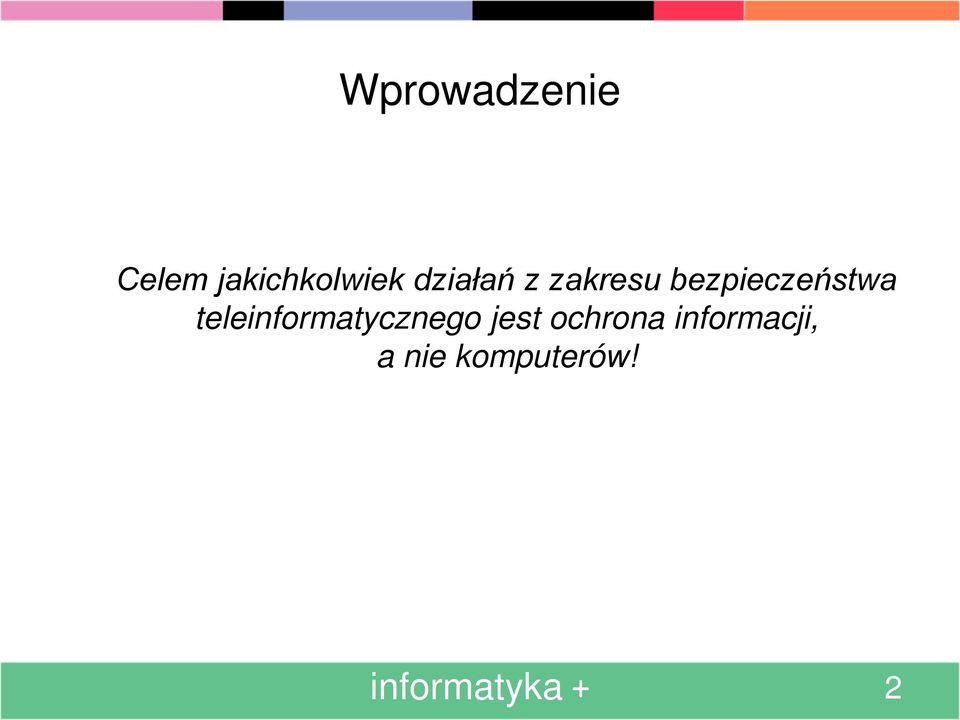 Wprowadzenie

Celem jakichkolwiek działań z zakresu bezpieczeństwa teleinformatycznego jest ochrona informacji, a nie komputerów!

informatyka +

2